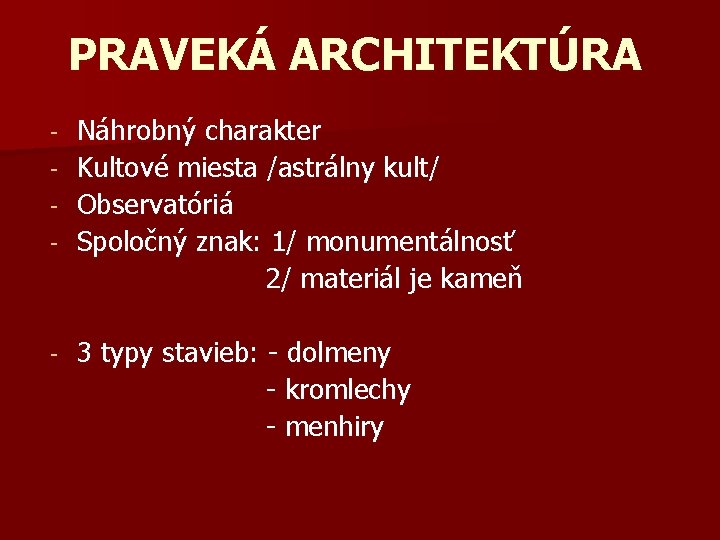 PRAVEKÁ ARCHITEKTÚRA

- Náhrobný charakter
- Kultové miesta /astrálny kult/
- Observatóriá
- Spoločný znak: 1/ monumentálnosť
2/ materiál je kameň

- 3 typy stavieb: - dolmeny
- kromlechy
- menhiry